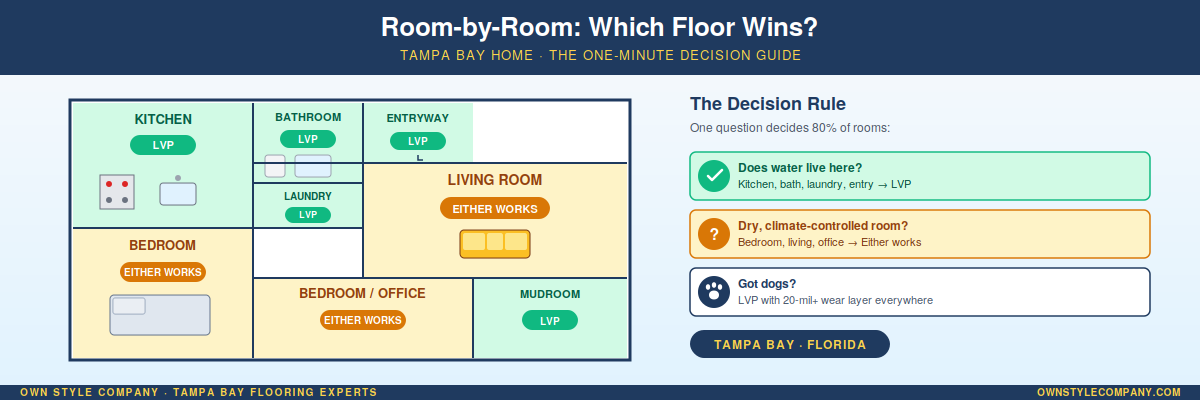 Room-by-Room: Which Floor Wins?

TAMPA BAY HOME · THE ONE-MINUTE DECISION GUIDE

KITCHEN
LVP

BATHROOM
LVP

ENTRYWAY
LVP

LAUNDRY
LVP

LIVING ROOM
EITHER WORKS

BEDROOM
EITHER WORKS

BEDROOM / OFFICE
EITHER WORKS

MUDROOM
LVP

The Decision Rule

One question decides 80% of rooms:

Does water live here?
Kitchen, bath, laundry, entry → LVP

?
Dry, climate-controlled room?
Bedroom, living, office → Either works

Got dogs?
LVP with 20-mil+ wear layer everywhere

TAMPA BAY · FLORIDA

OWN STYLE COMPANY · TAMPA BAY FLOORING EXPERTS

OWNSTYLECOMPANY.COM